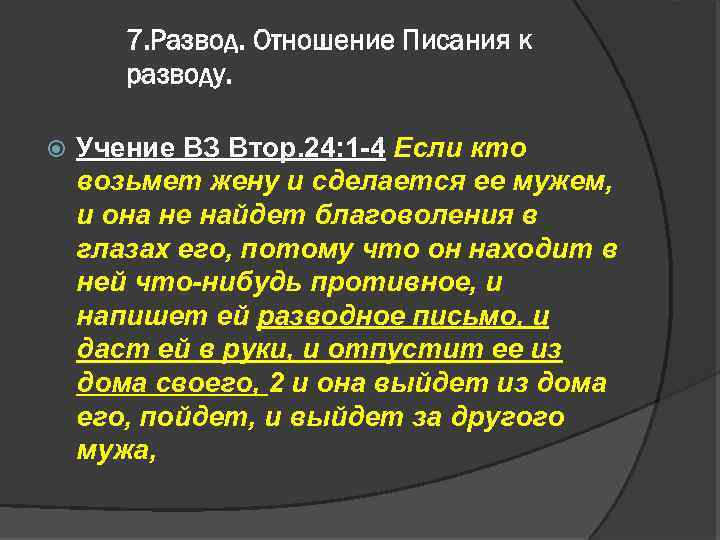 7.Развод. Отношение Писания к разводу.

Учение ВЗ Втор.24:1-4 Если кто возьмет жену и сделается ее мужем, и она не найдет благоволения в глазах его, потому что он находит в ней что-нибудь противное, и напишет ей разводное письмо, и даст ей в руки, и отпустит ее из дома своего, 2 и она выйдет из дома его, пойдет, и выйдет за другого мужа,